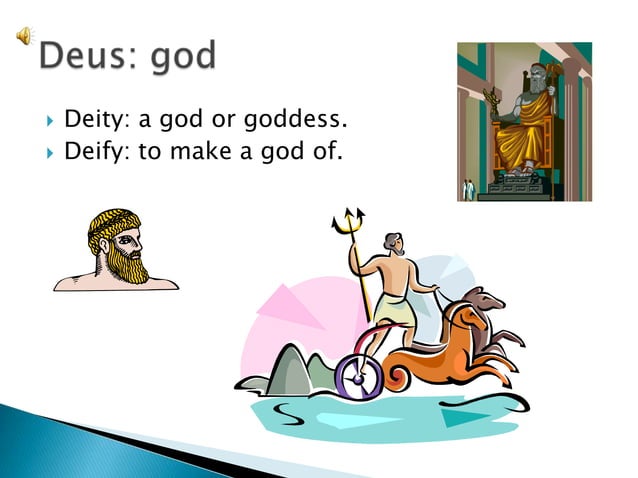 Deus: god

Deity: a god or goddess.

Deify: to make a god of.